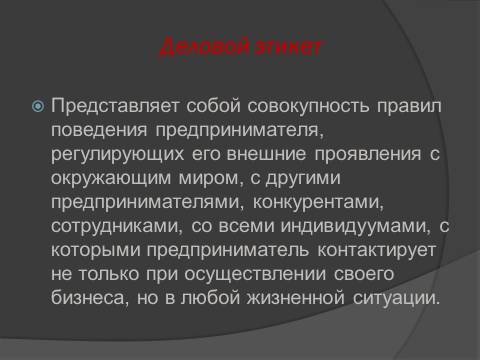 Деловой этикет

Представляет собой совокупность правил поведения предпринимателя, регулирующих его внешние проявления с окружающим миром, с другими предпринимателями, конкурентами, сотрудниками, со всеми индивидуумами, с которыми предприниматель контактирует не только при осуществлении своего бизнеса, но в любой жизненной ситуации.